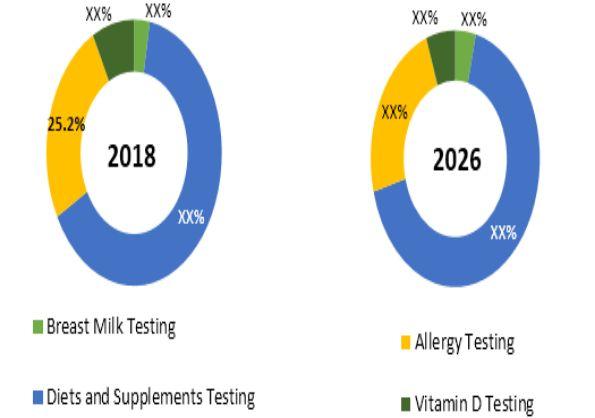 XX%
XX%
25.2%
2018
XX%

XX%
XX%
XX%
2026
XX%

Breast Milk Testing
Diets and Supplements Testing
Allergy Testing
Vitamin D Testing